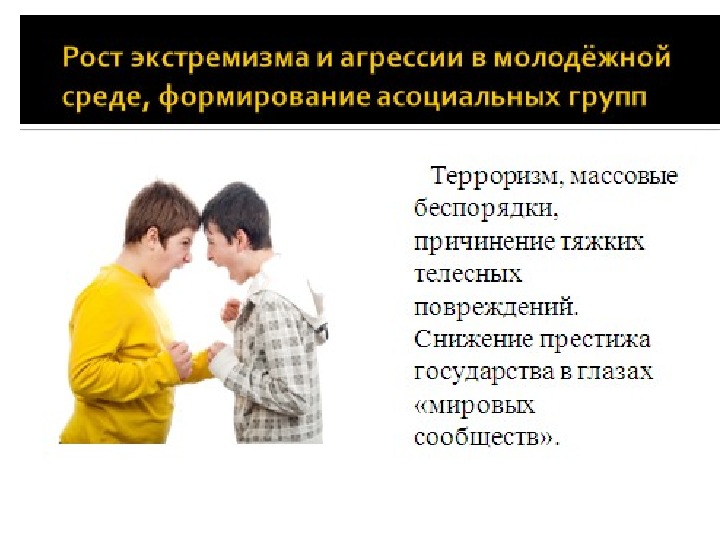 Рост экстремизма и агрессии в молодёжной среде, формирование асоциальных групп

Терроризм, массовые беспорядки, причинение тяжких телесных повреждений. Снижение престижа государства в глазах «мировых сообществ».